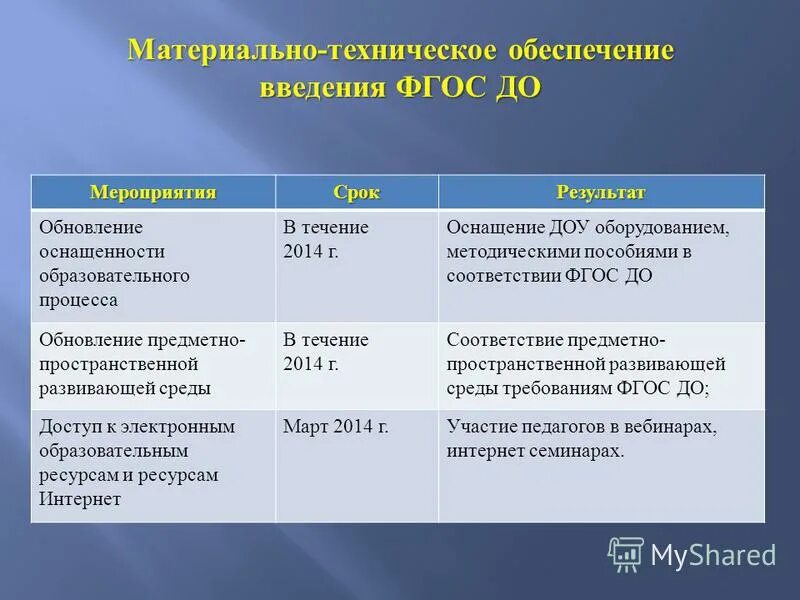 Материально-техническое обеспечение введения ФГОС ДО

| Мероприятия | Срок | Результат |
|---|---|---|
| Обновление оснащенности образовательного процесса | В течение 2014 г. | Оснащение ДОУ оборудованием, методическими пособиями в соответствии ФГОС ДО |
| Обновление предметно-пространственной развивающей среды | В течение 2014 г. | Соответствие предметно-пространственной развивающей среды требованиям ФГОС ДО; |
| Доступ к электронным образовательным ресурсам и ресурсам Интернет | Март 2014 г. | Участие педагогов в вебинарах, интернет семинарах. |

MyShared